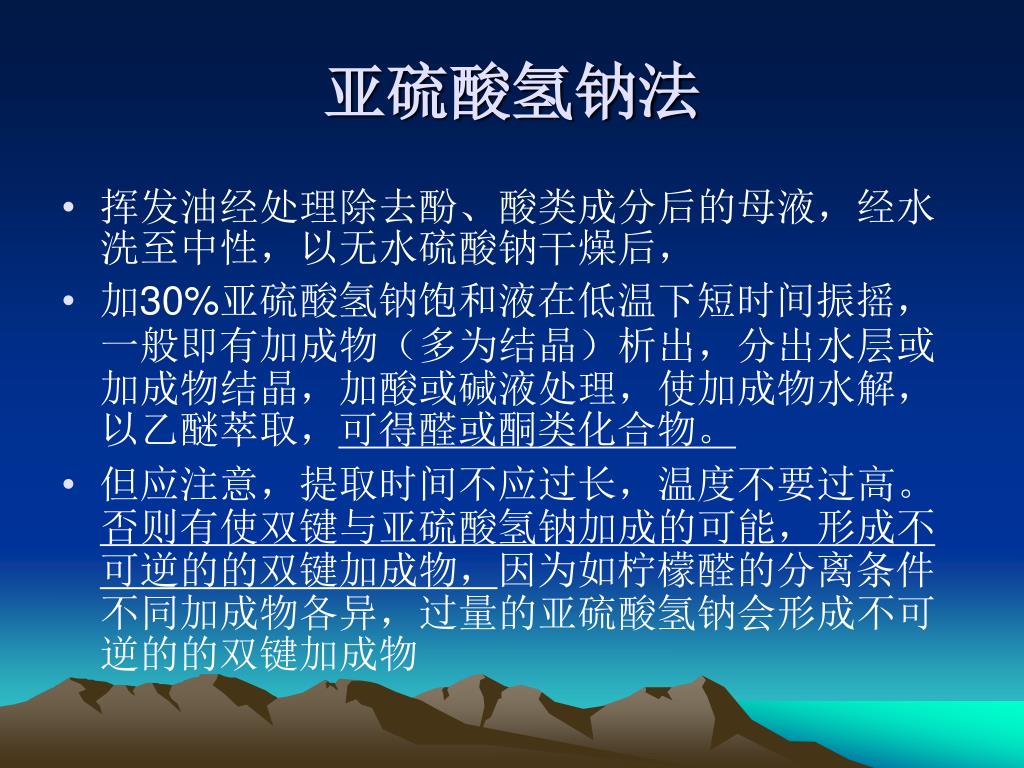 亚硫酸氢钠法

• 挥发油经处理除去酚、酸类成分后的母液，经水洗至中性，以无水硫酸钠干燥后，

• 加30%亚硫酸氢钠饱和液在低温下短时间振摇，一般即有加成物（多为结晶）析出，分出水层或加成物结晶，加酸或碱液处理，使加成物水解，以乙醚萃取，可得醛或酮类化合物。

• 但应注意，提取时间不应过长，温度不要过高。否则有使双键与亚硫酸氢钠加成的可能，形成不可逆的的双键加成物，因为如柠檬醛的分离条件不同加成物各异，过量的亚硫酸氢钠会形成不可逆的的双键加成物